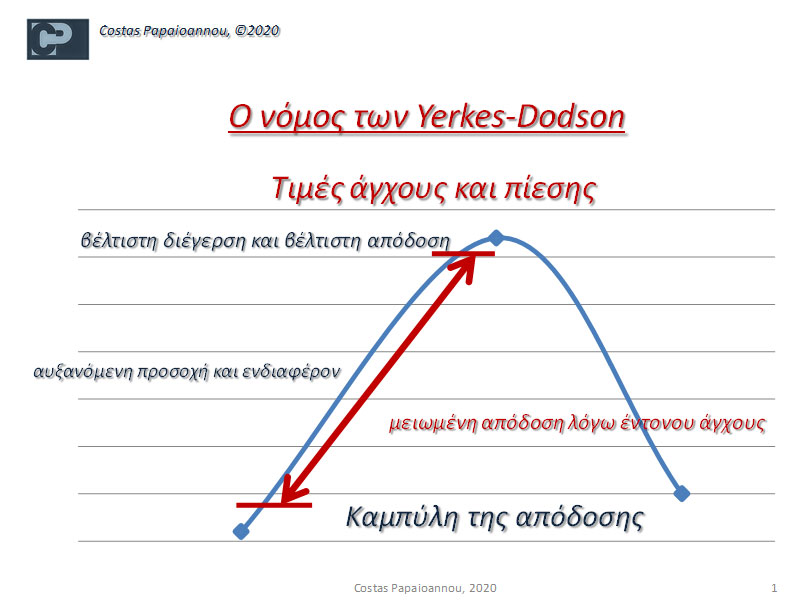 CP

Costas Papaioannou, ©2020

Ο νόμος των Yerkes-Dodson

Τιμές άγχους και πίεσης

βέλτιστη διέγερση και βέλτιστη απόδοση

αυξανόμενη προσοχή και ενδιαφέρον

μειωμένη απόδοση λόγω έντονου άγχους

Καμπύλη της απόδοσης

Costas Papaioannou, 2020

1